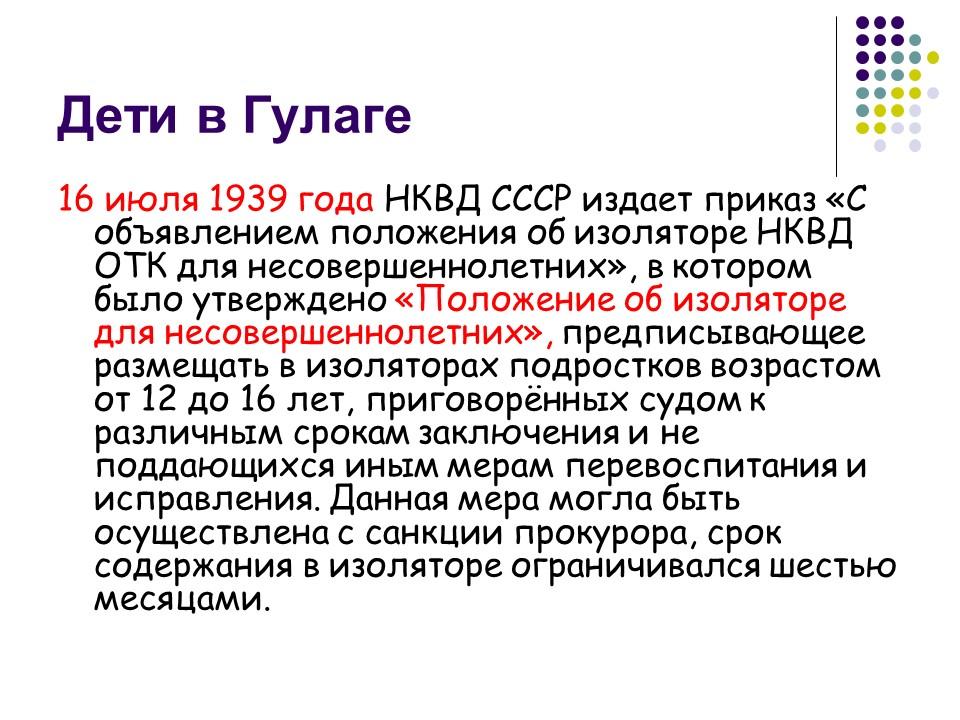 Дети в Гулаге

16 июля 1939 года НКВД СССР издает приказ «С объявлением положения об изоляторе НКВД ОТК для несовершеннолетних», в котором было утверждено «Положение об изоляторе для несовершеннолетних», предписывающее размещать в изоляторах подростков возрастом от 12 до 16 лет, приговорённых судом к различным срокам заключения и не поддающихся иным мерам перевоспитания и исправления. Данная мера могла быть осуществлена с санкции прокурора, срок содержания в изоляторе ограничивался шестью месяцами.